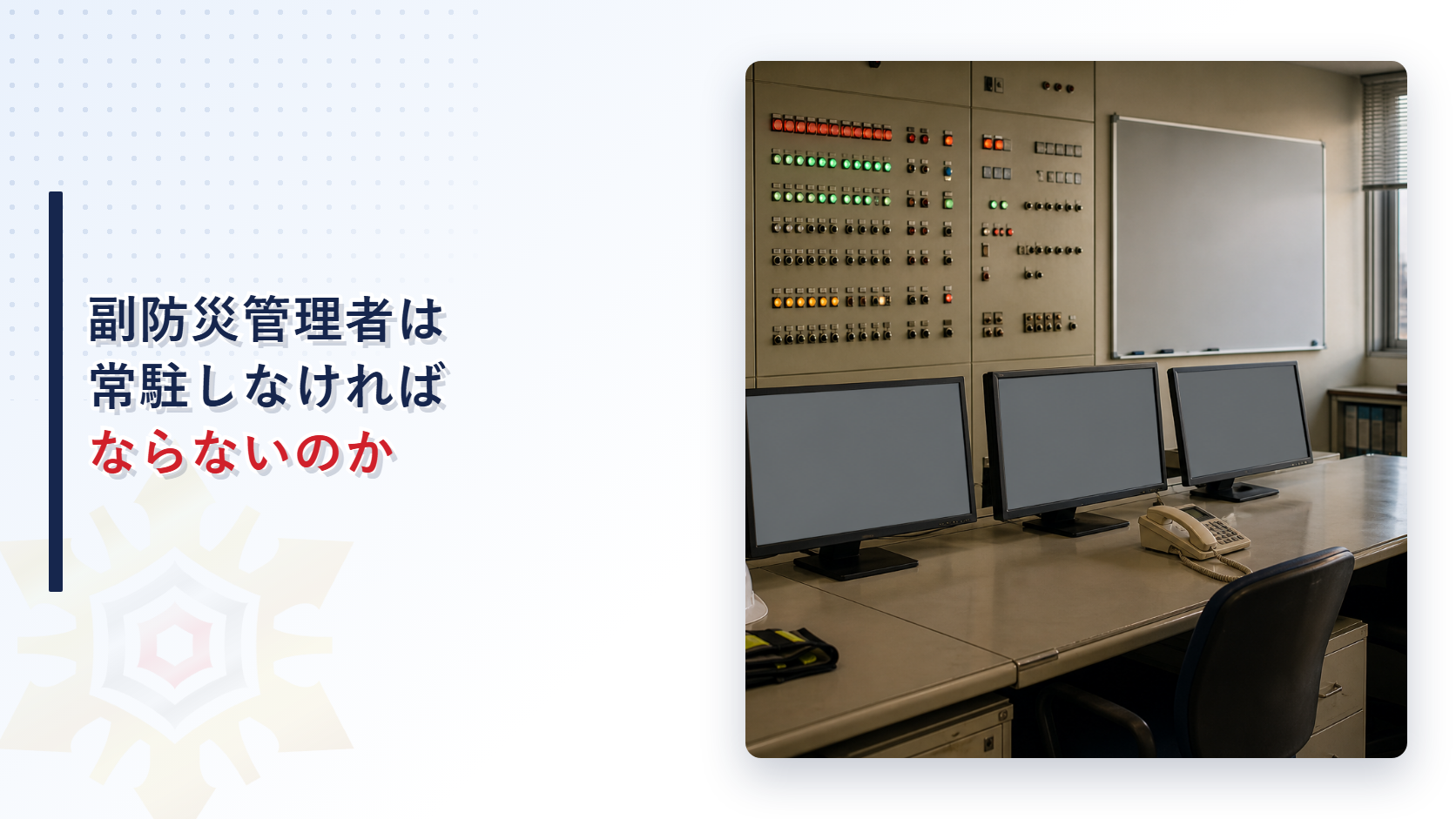 副防災管理者は
常駐しなければ
ならないのか